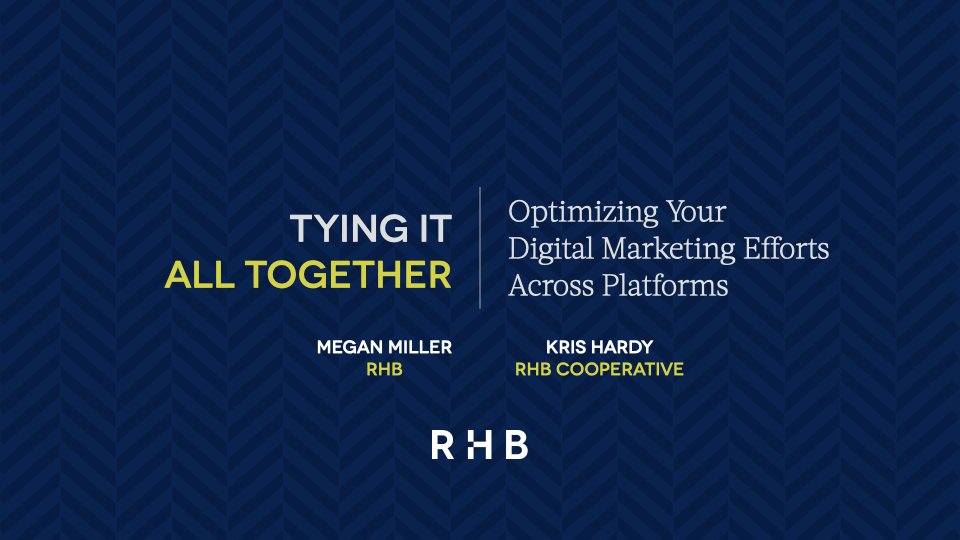 TYING IT
ALL TOGETHER

Optimizing Your
Digital Marketing Efforts
Across Platforms

MEGAN MILLER
RHB

KRIS HARDY
RHB COOPERATIVE

RHB